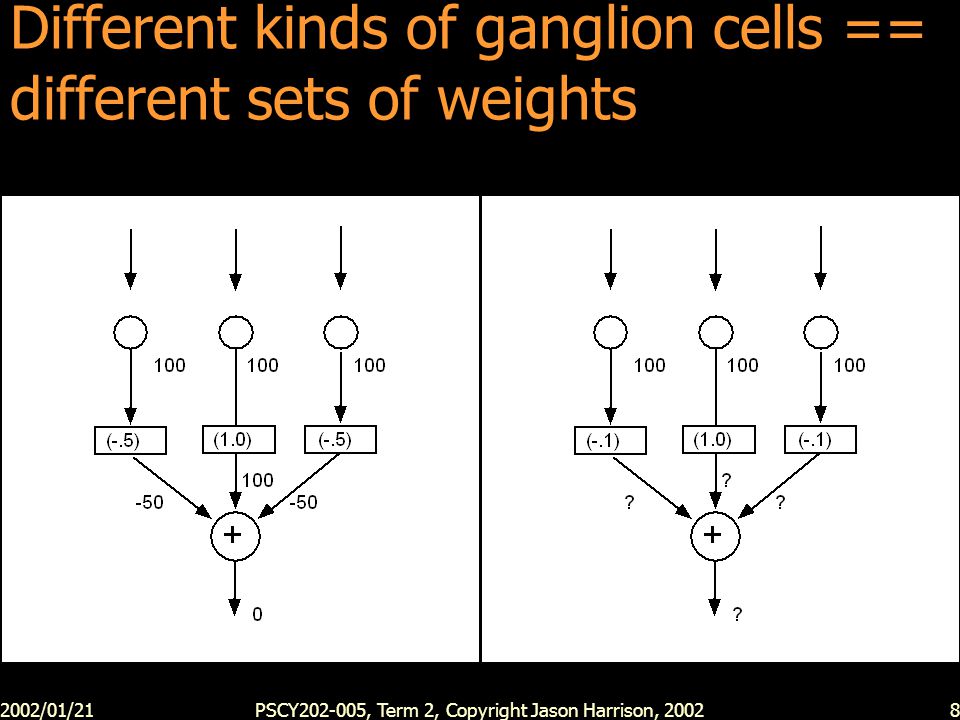 Different kinds of ganglion cells == different sets of weights

100 100 100

(-.5) (1.0) (-.5)

-50 100 -50

+

0

100 100 100

(-.1) (1.0) (-.1)

? ? ?

+

?

2002/01/21 PSCY202-005, Term 2, Copyright Jason Harrison, 2002 8